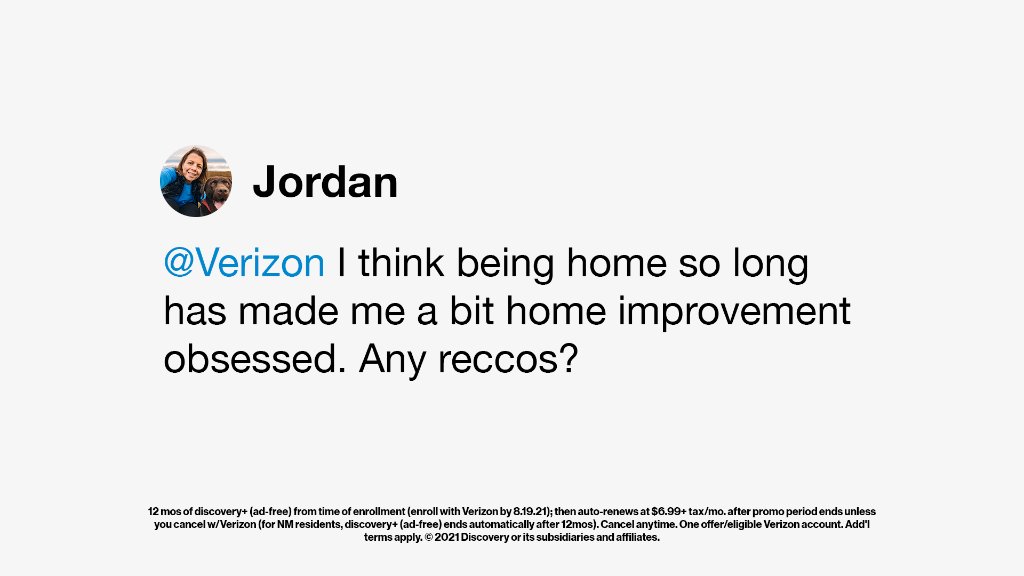 Jordan

@Verizon I think being home so long has made me a bit home improvement obsessed. Any reccos?

12 mos of discovery+ (ad-free) from time of enrollment (enroll with Verizon by 8.19.21); then auto-renews at $6.99+ tax/mo. after promo period ends unless you cancel w/Verizon (for NM residents, discovery+ (ad-free) ends automatically after 12mos). Cancel anytime. One offer/eligible Verizon account. Add'l terms apply. © 2021 Discovery or its subsidiaries and affiliates.